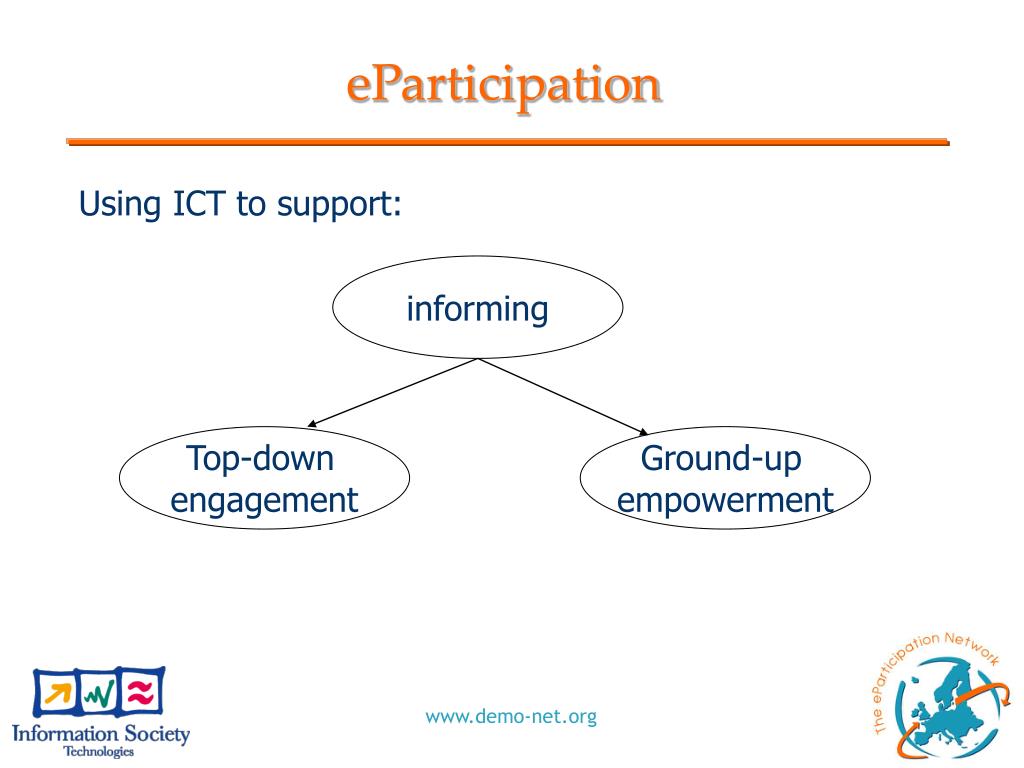 eParticipation

Using ICT to support:

informing

Top-down engagement

Ground-up empowerment

Information Society Technologies

www.demo-net.org

The eParticipation Network